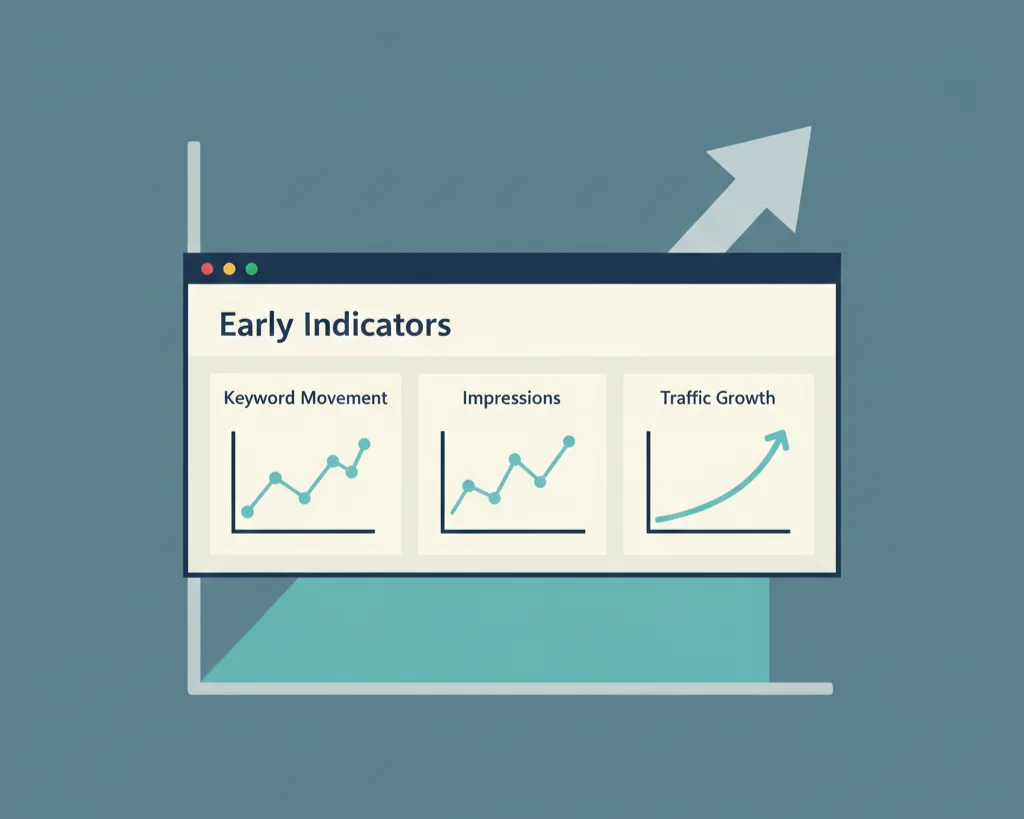 Early Indicators

Keyword Movement

Impressions

Traffic Growth